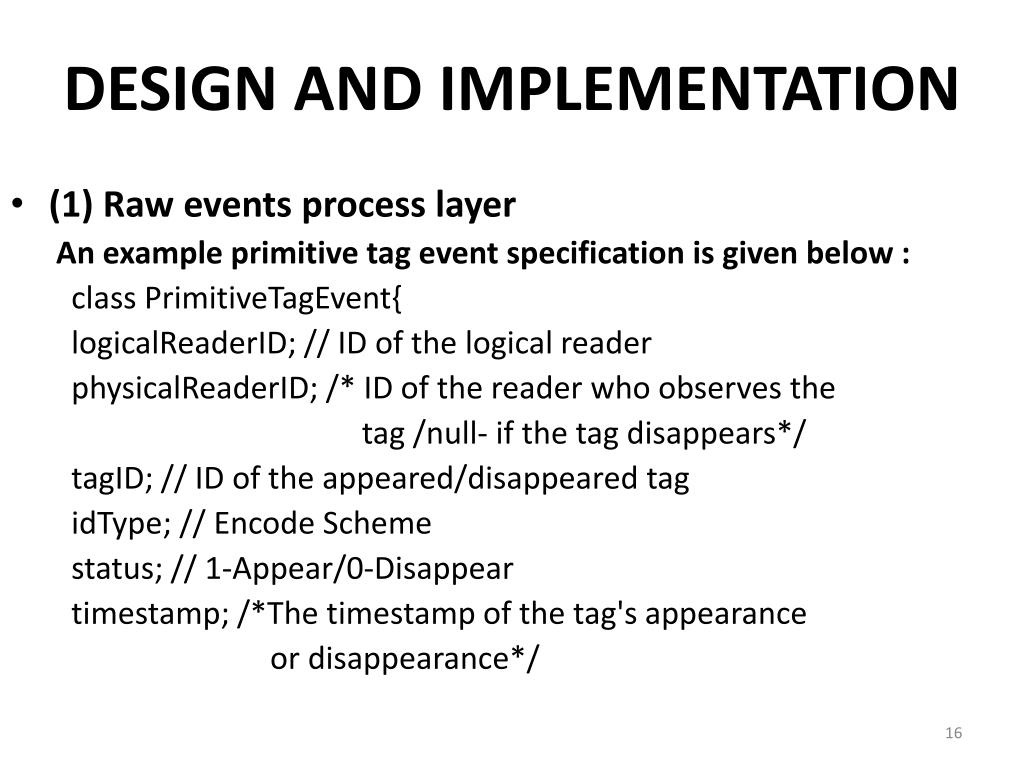 DESIGN AND IMPLEMENTATION

• (1) Raw events process layer

An example primitive tag event specification is given below :

class PrimitiveTagEvent{
logicalReaderID; // ID of the logical reader
physicalReaderID; /* ID of the reader who observes the tag /null- if the tag disappears*/
tagID; // ID of the appeared/disappeared tag
idType; // Encode Scheme
status; // 1-Appear/0-Disappear
timestamp; /*The timestamp of the tag's appearance or disappearance*/

16